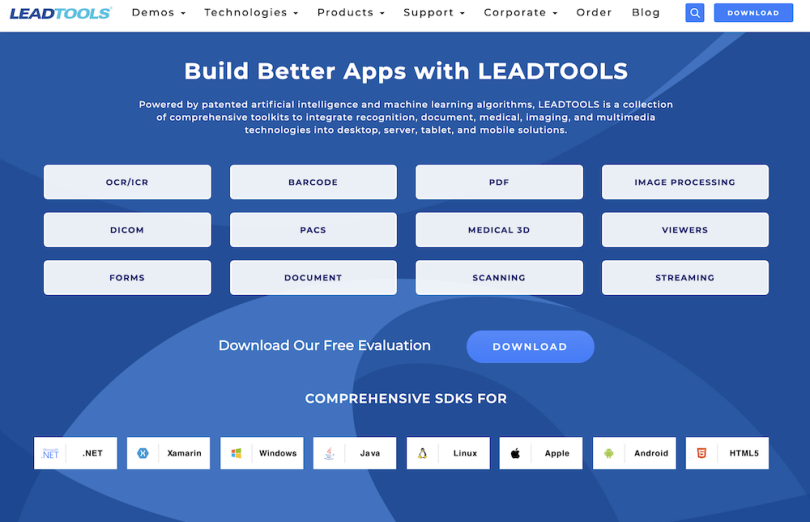 LEADTOOLS Demos Technologies Products Support Corporate Order Blog DOWNLOAD

Build Better Apps with LEADTOOLS

Powered by patented artificial intelligence and machine learning algorithms, LEADTOOLS is a collection of comprehensive toolkits to integrate recognition, document, medical, imaging, and multimedia technologies into desktop, server, tablet, and mobile solutions.

OCR/ICR
BARCODE
PDF
IMAGE PROCESSING
DICOM
PACS
MEDICAL 3D
VIEWERS
FORMS
DOCUMENT
SCANNING
STREAMING

Download Our Free Evaluation DOWNLOAD

COMPREHENSIVE SDKS FOR

.NET .NET
Xamarin
Windows
Java
Linux
Apple
Android
HTML5